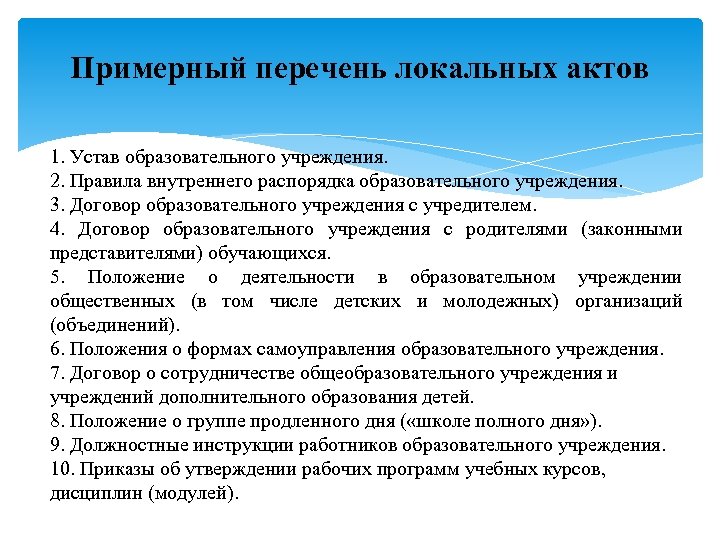 Примерный перечень локальных актов

1. Устав образовательного учреждения.
2. Правила внутреннего распорядка образовательного учреждения.
3. Договор образовательного учреждения с учредителем.
4. Договор образовательного учреждения с родителями (законными представителями) обучающихся.
5. Положение о деятельности в образовательном учреждении общественных (в том числе детских и молодежных) организаций (объединений).
6. Положения о формах самоуправления образовательного учреждения.
7. Договор о сотрудничестве общеобразовательного учреждения и учреждений дополнительного образования детей.
8. Положение о группе продленного дня («школе полного дня»).
9. Должностные инструкции работников образовательного учреждения.
10. Приказы об утверждении рабочих программ учебных курсов, дисциплин (модулей).